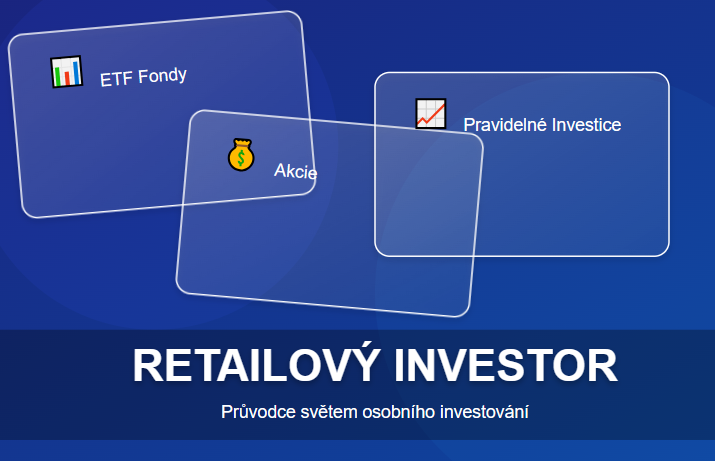 ETF Fondy

Akcie

Pravidelné Investice

RETAILOVÝ INVESTOR

Průvodce světem osobního investování